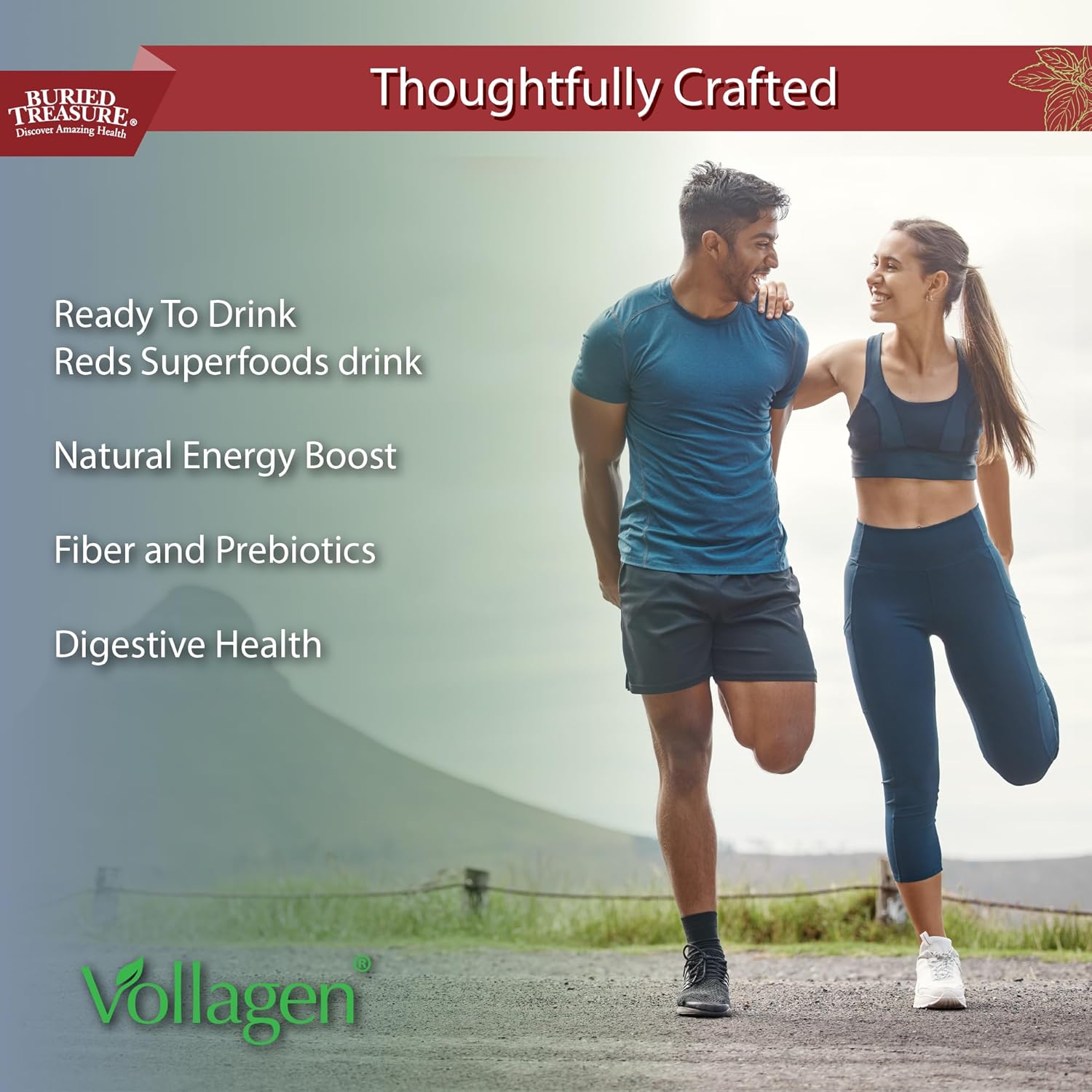 BURIED TREASURE®
Discover Amazing Health

Thoughtfully Crafted

Ready To Drink
Reds Superfoods drink

Natural Energy Boost

Fiber and Prebiotics

Digestive Health

Vollagen®